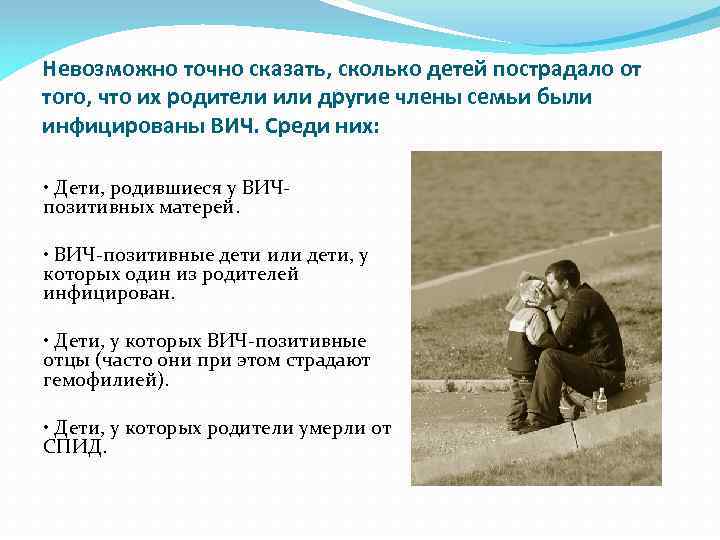 Невозможно точно сказать, сколько детей пострадало от того, что их родители или другие члены семьи были инфицированы ВИЧ. Среди них:

• Дети, родившиеся у ВИЧ-позитивных матерей.

• ВИЧ-позитивные дети или дети, у которых один из родителей инфицирован.

• Дети, у которых ВИЧ-позитивные отцы (часто они при этом страдают гемофилией).

• Дети, у которых родители умерли от СПИД.